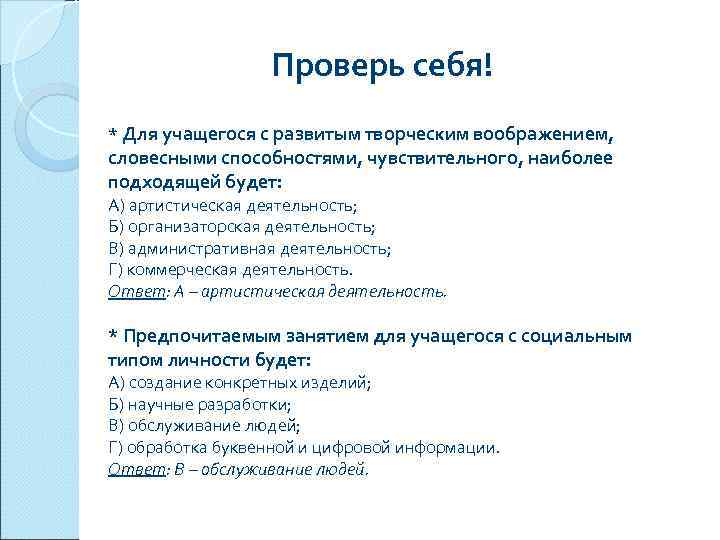 Проверь себя!

* Для учащегося с развитым творческим воображением, словесными способностями, чувствительного, наиболее подходящей будет:
А) артистическая деятельность;
Б) организаторская деятельность;
В) административная деятельность;
Г) коммерческая деятельность.
Ответ: А – артистическая деятельность.

* Предпочитаемым занятием для учащегося с социальным типом личности будет:
А) создание конкретных изделий;
Б) научные разработки;
В) обслуживание людей;
Г) обработка буквенной и цифровой информации.
Ответ: В – обслуживание людей.